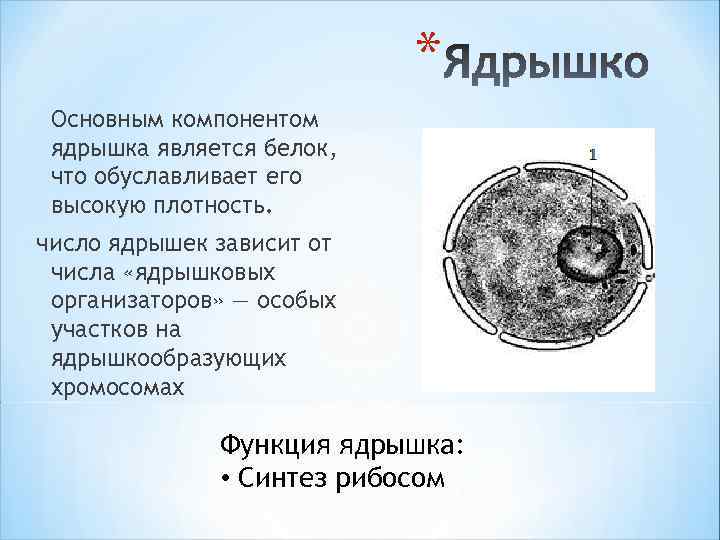 *Ядрышко

Основным компонентом ядрышка является белок, что обуславливает его высокую плотность.

число ядрышек зависит от числа «ядрышковых организаторов» — особых участков на ядрышкообразующих хромосомах

1

Функция ядрышка:
• Синтез рибосом